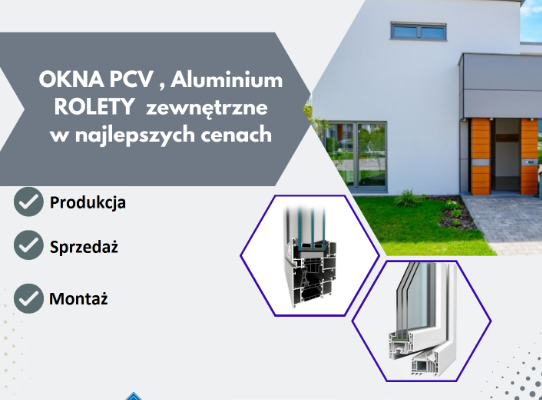 OKNA PCV , Aluminium
ROLETY zewnętrzne
w najlepszych cenach

Produkcja

Sprzedaż

Montaż